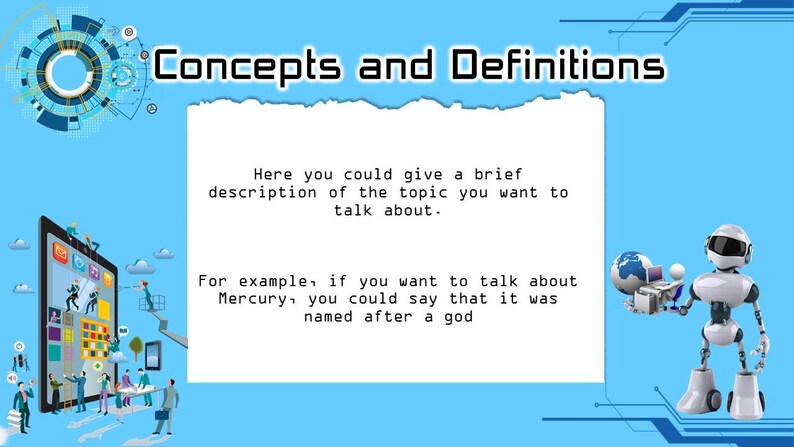 Concepts and Definitions

Here you could give a brief description of the topic you want to talk about.

For example, if you want to talk about Mercury, you could say that it was named after a god